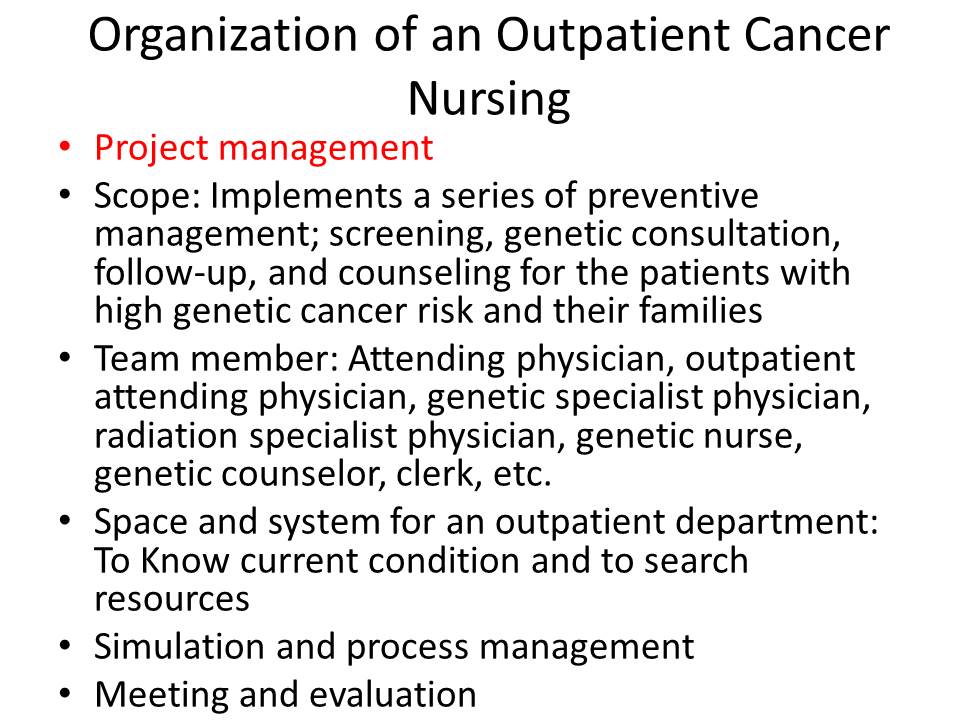 Organization of an Outpatient Cancer Nursing

• Project management
• Scope: Implements a series of preventive management; screening, genetic consultation, follow-up, and counseling for the patients with high genetic cancer risk and their families
• Team member: Attending physician, outpatient attending physician, genetic specialist physician, radiation specialist physician, genetic nurse, genetic counselor, clerk, etc.
• Space and system for an outpatient department: To Know current condition and to search resources
• Simulation and process management
• Meeting and evaluation